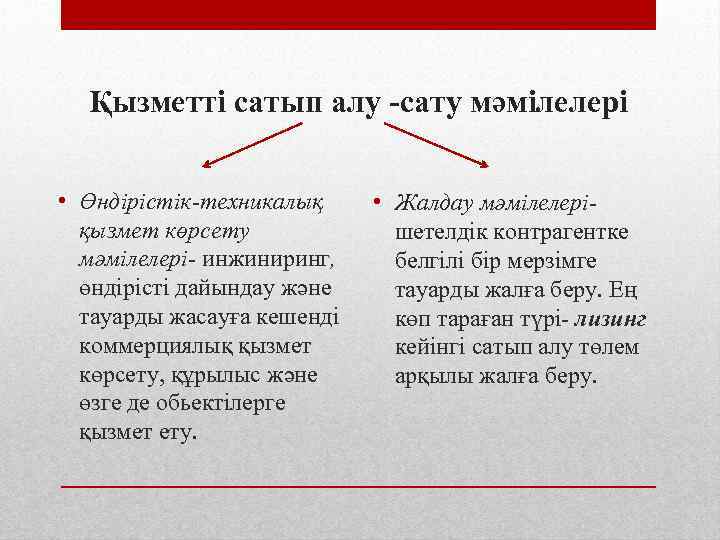 Қызметті сатып алу -сату мәмілелері

• Өндірістік-техникалық қызмет көрсету мәмілелері- инжиниринг, өндірісті дайындау және тауарды жасауға кешенді коммерциялық қызмет көрсету, құрылыс және өзге де обьектілерге қызмет ету.

• Жалдау мәмілелері- шетелдік контрагентке белгілі бір мерзімге тауарды жалға беру. Ең көп тараған түрі- лизинг кейінгі сатып алу төлем арқылы жалға беру.